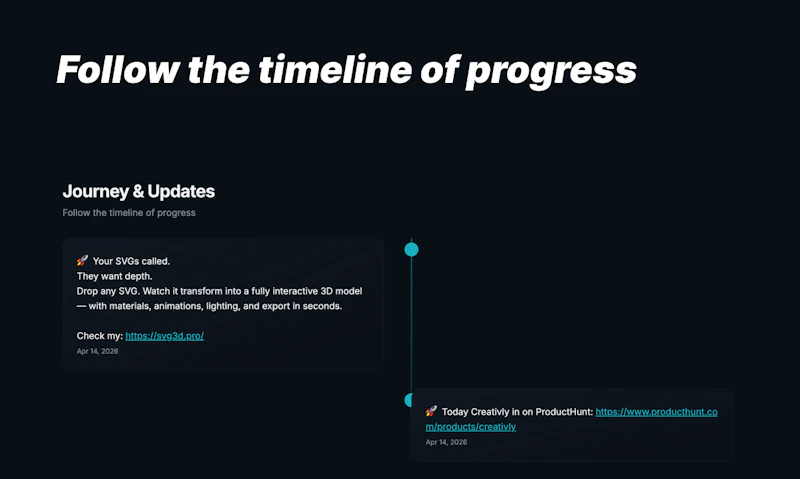 Follow the timeline of progress

Journey & Updates

Follow the timeline of progress

🚀 Your SVGs called.
They want depth.
Drop any SVG. Watch it transform into a fully interactive 3D model — with materials, animations, lighting, and export in seconds.

Check my: https://svg3d.pro/

Apr 14, 2026

🚀 Today Creativly in on ProductHunt: https://www.producthunt.com/products/creativly

Apr 14, 2026